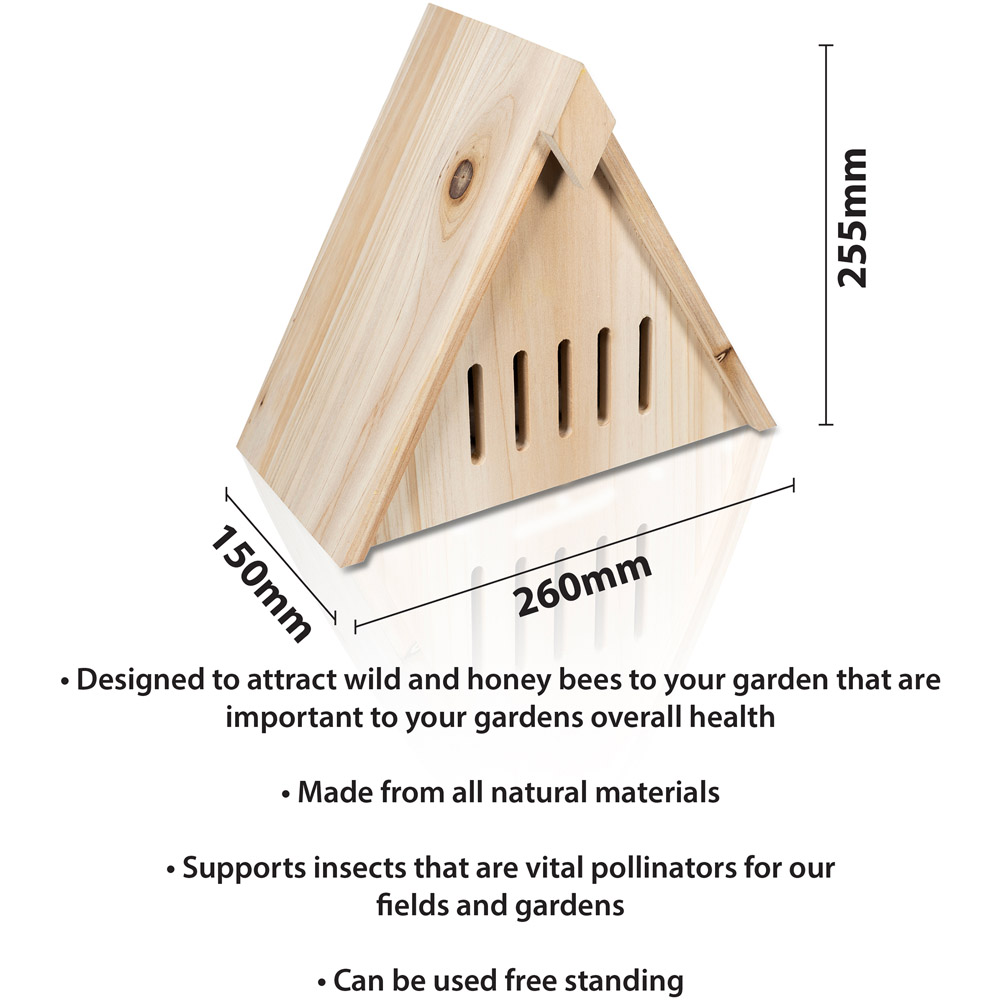 255mm

150mm

260mm

• Designed to attract wild and honey bees to your garden that are important to your gardens overall health

• Made from all natural materials

• Supports insects that are vital pollinators for our fields and gardens

• Can be used free standing